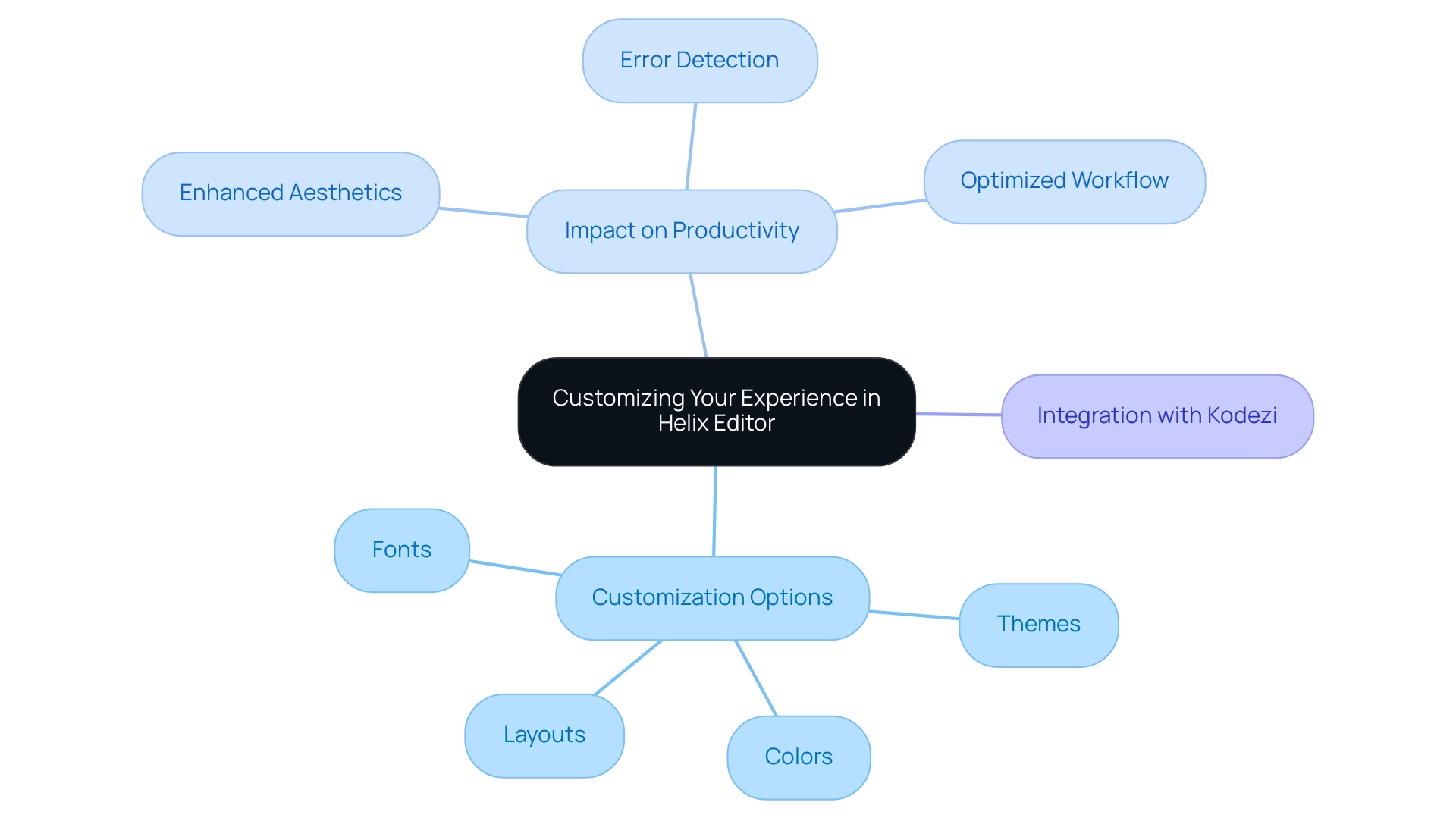 Error Detection

Enhanced Aesthetics

Optimized Workflow

Impact on Productivity

Customizing Your Experience in Helix Editor

Integration with Kodezi

Fonts

Customization Options

Themes

Layouts

Colors